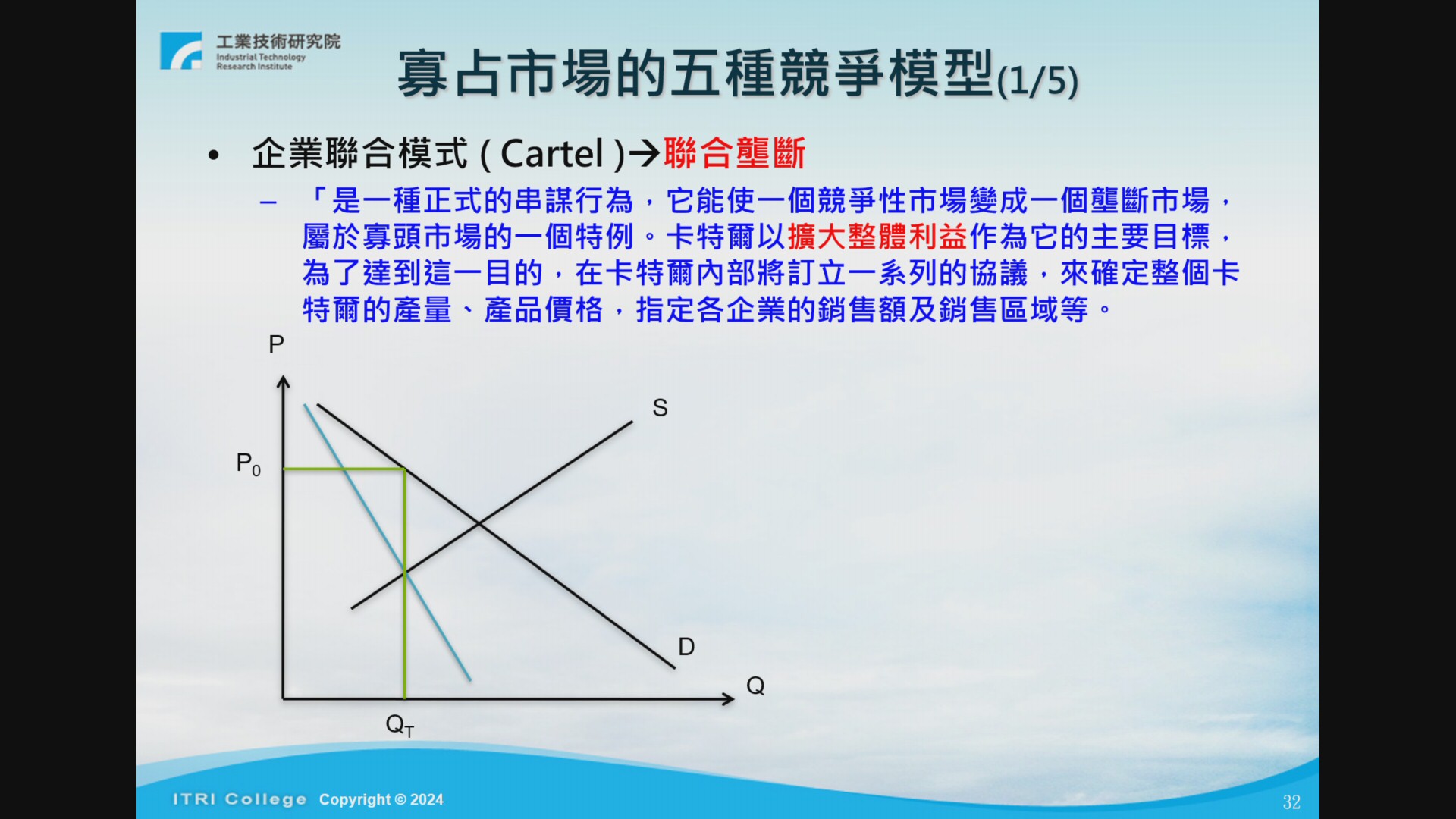 工業技術研究院
Industrial Technology Research Institute

寡占市場的五種競爭模型(1/5)

• 企業聯合模式 ( Cartel )→聯合壟斷

– 「是一種正式的串謀行為，它能使一個競爭性市場變成一個壟斷市場，屬於寡頭市場的一個特例。卡特爾以擴大整體利益作為它的主要目標，為了達到這一目的，在卡特爾內部將訂立一系列的協議，來確定整個卡特爾的產量、產品價格，指定各企業的銷售額及銷售區域等。

P
S
$P_0$
D
Q
$Q_T$

ITRI College Copyright © 2024
32